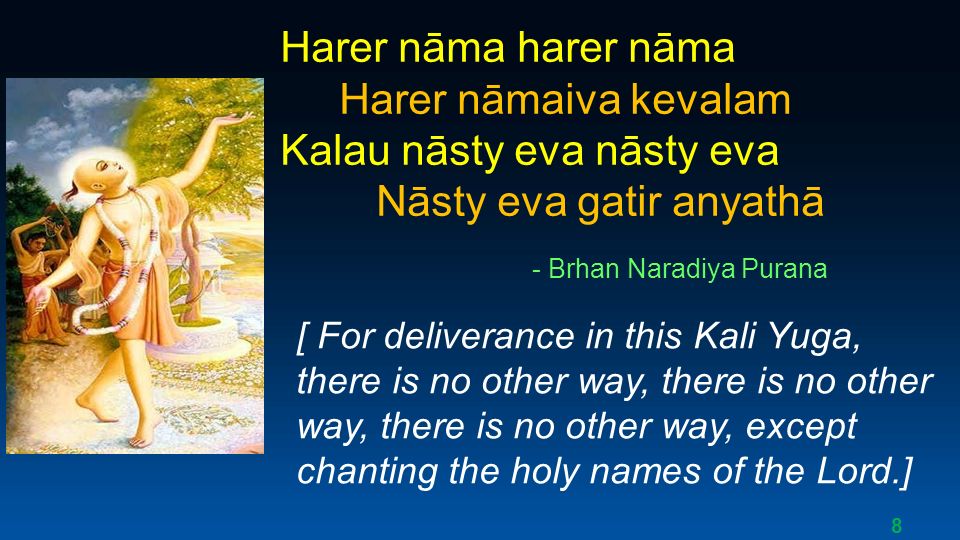 Harer nāma harer nāma
Harer nāmaiva kevalam
Kalau nāsty eva nāsty eva
Nāsty eva gatir anyathā

- Brhan Naradiya Purana

[ For deliverance in this Kali Yuga, there is no other way, there is no other way, there is no other way, except chanting the holy names of the Lord.]

8